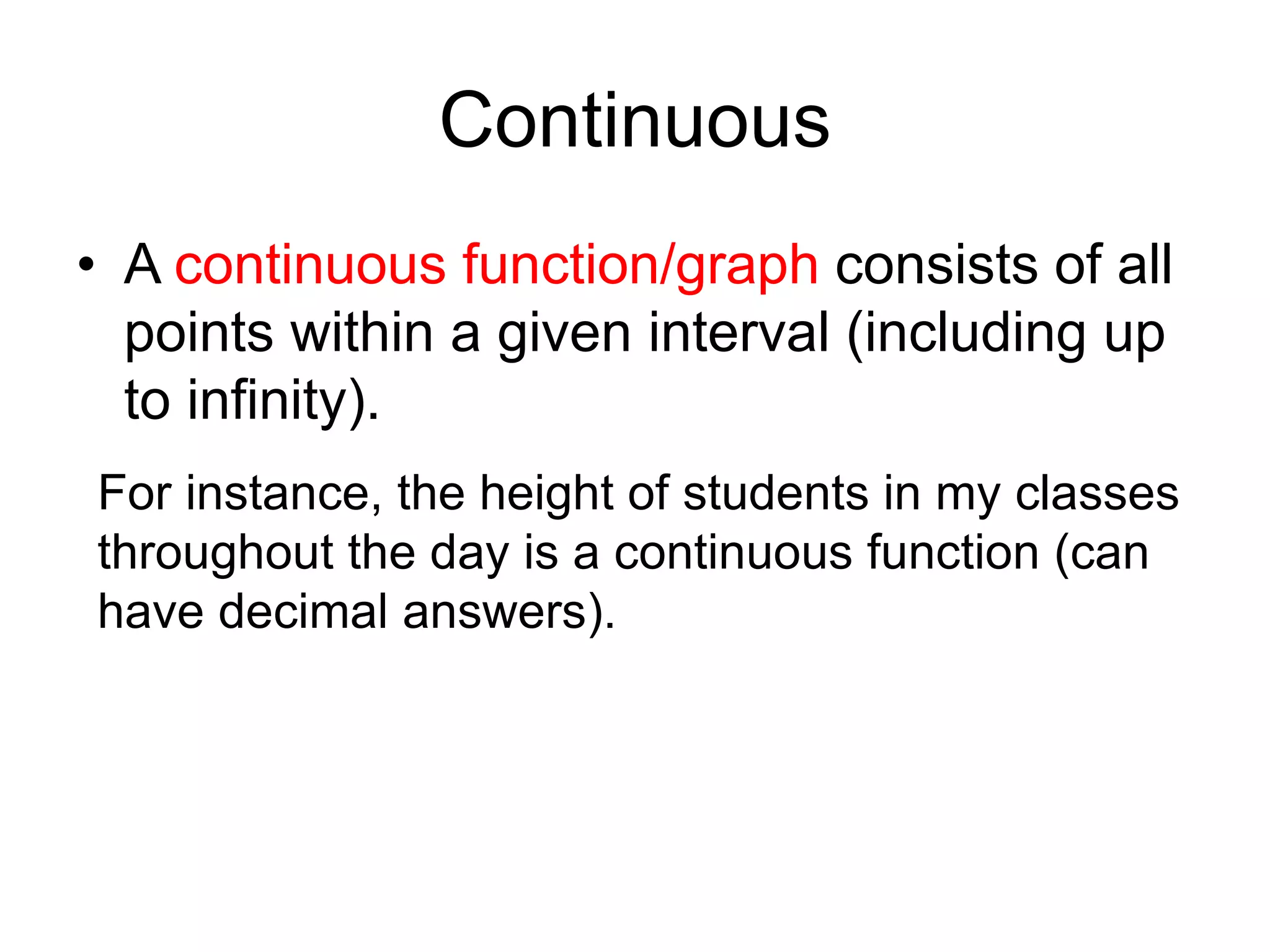 Continuous

• A continuous function/graph consists of all points within a given interval (including up to infinity).

For instance, the height of students in my classes throughout the day is a continuous function (can have decimal answers).